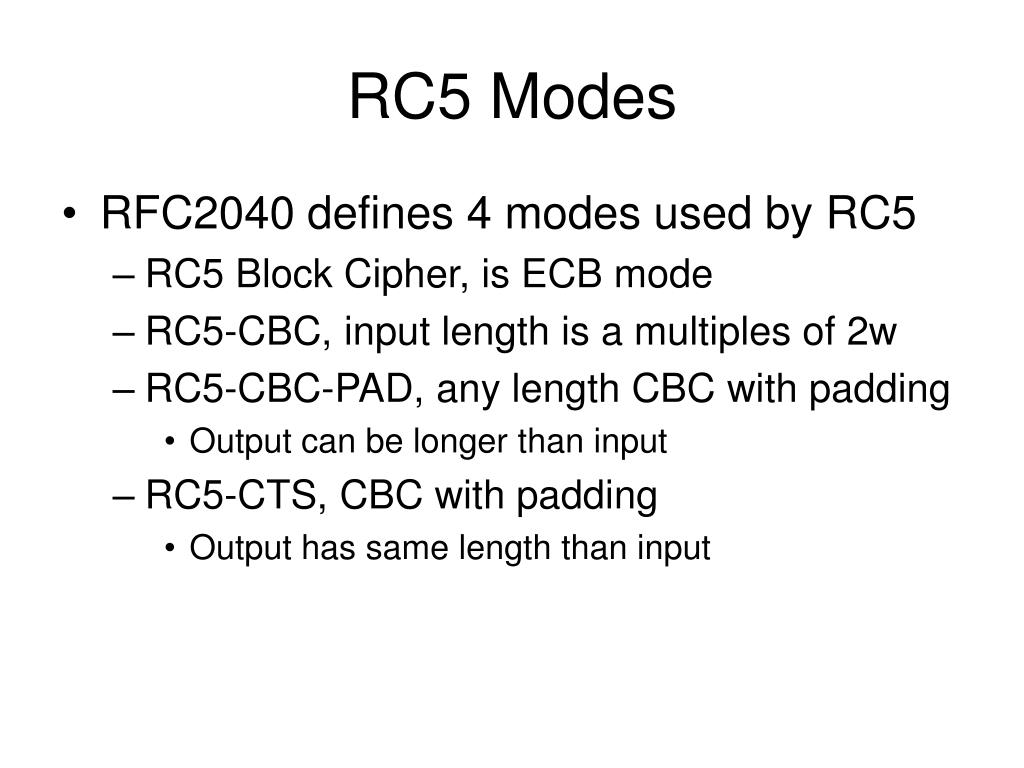 RC5 Modes

• RFC2040 defines 4 modes used by RC5
– RC5 Block Cipher, is ECB mode
– RC5-CBC, input length is a multiples of 2w
– RC5-CBC-PAD, any length CBC with padding
• Output can be longer than input
– RC5-CTS, CBC with padding
• Output has same length than input